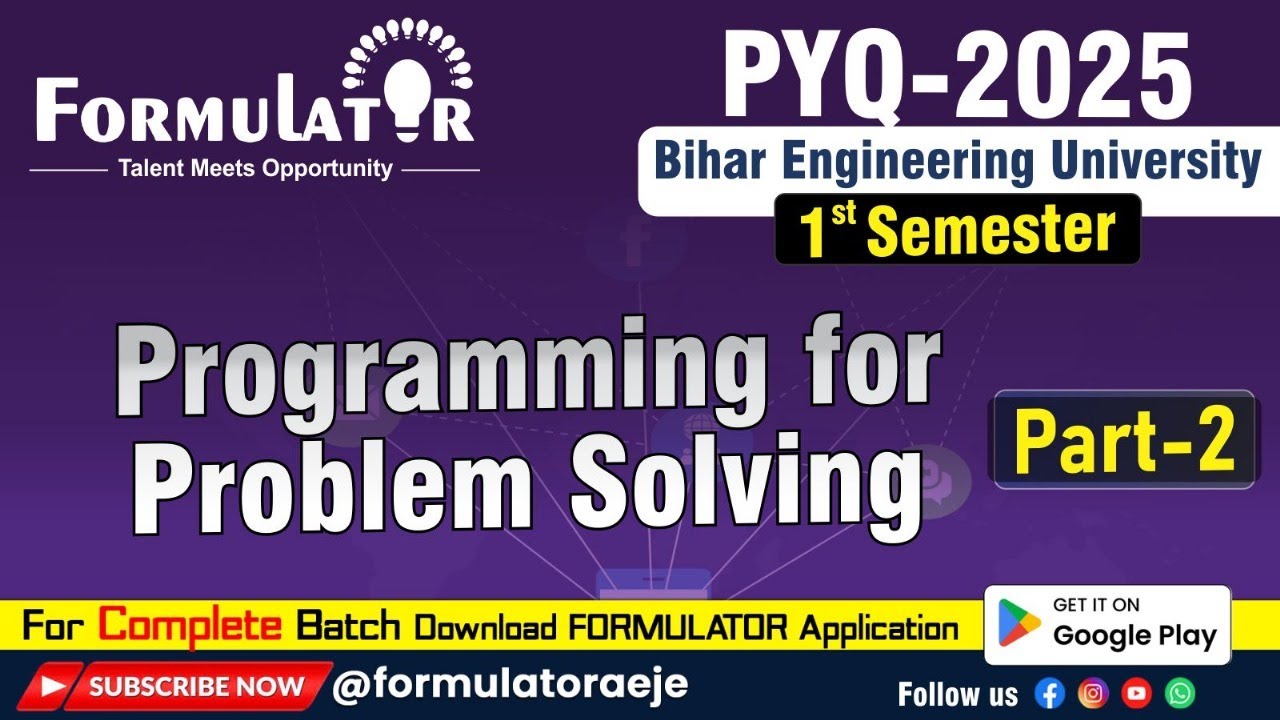 FORMULATOR
Talent Meets Opportunity

PYQ-2025
Bihar Engineering University
1st Semester

Programming for Problem Solving

Part-2

For Complete Batch Download FORMULATOR Application

GET IT ON
Google Play

SUBSCRIBE NOW @formulatoraeje

Follow us